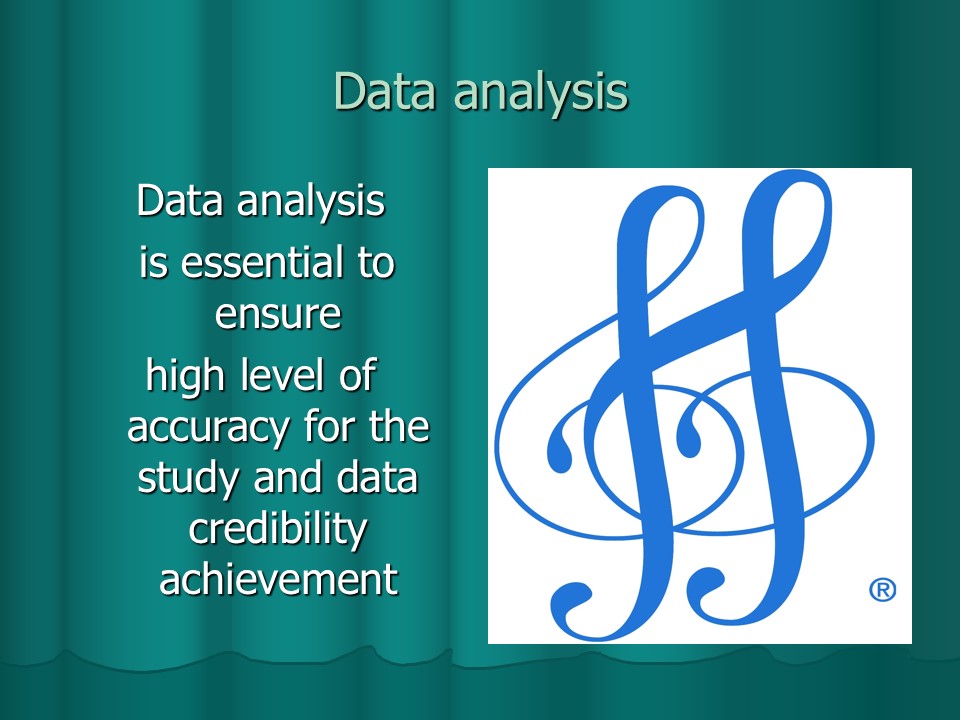 Data analysis

Data analysis is essential to ensure high level of accuracy for the study and data credibility achievement

®